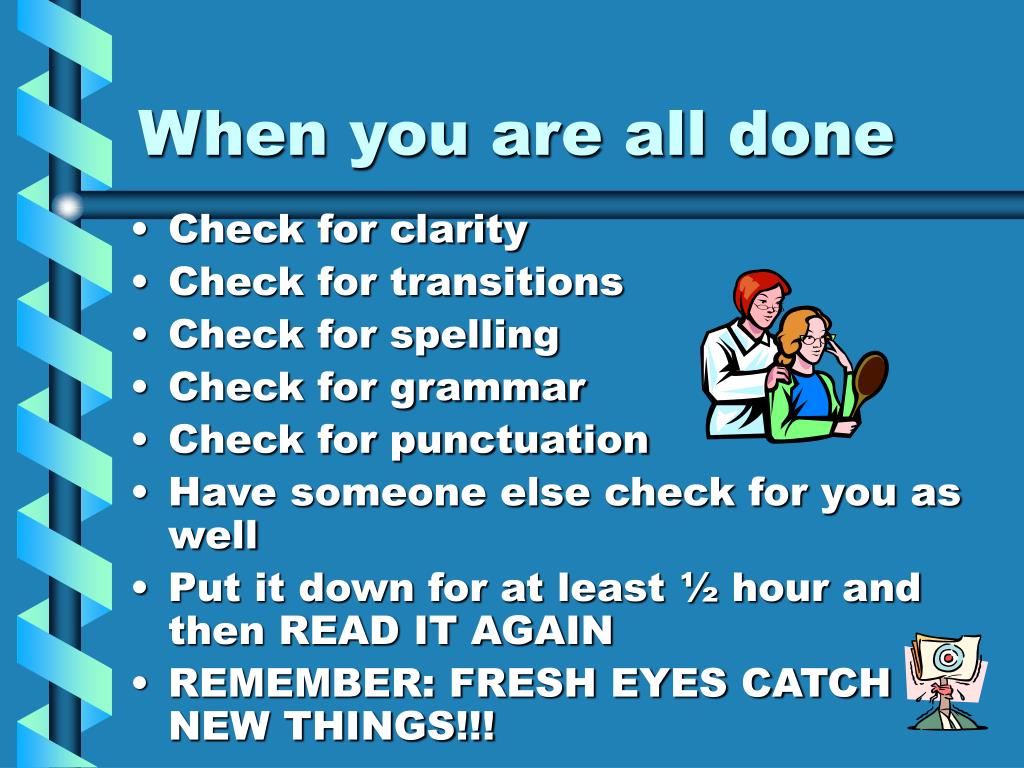 When you are all done

• Check for clarity
• Check for transitions
• Check for spelling
• Check for grammar
• Check for punctuation
• Have someone else check for you as well
• Put it down for at least ½ hour and then READ IT AGAIN
• REMEMBER: FRESH EYES CATCH NEW THINGS!!!